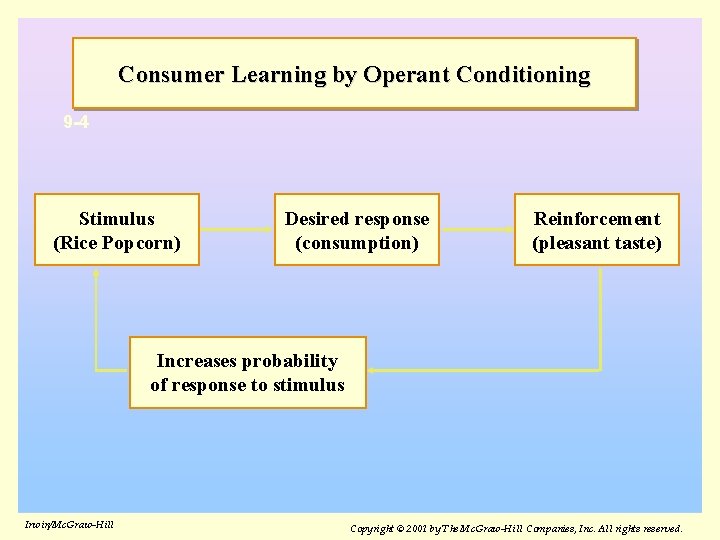 Consumer Learning by Operant Conditioning

9-4

Stimulus
(Rice Popcorn)

Desired response
(consumption)

Reinforcement
(pleasant taste)

Increases probability
of response to stimulus

Irwin/McGraw-Hill

Copyright © 2001 by The McGraw-Hill Companies, Inc. All rights reserved.